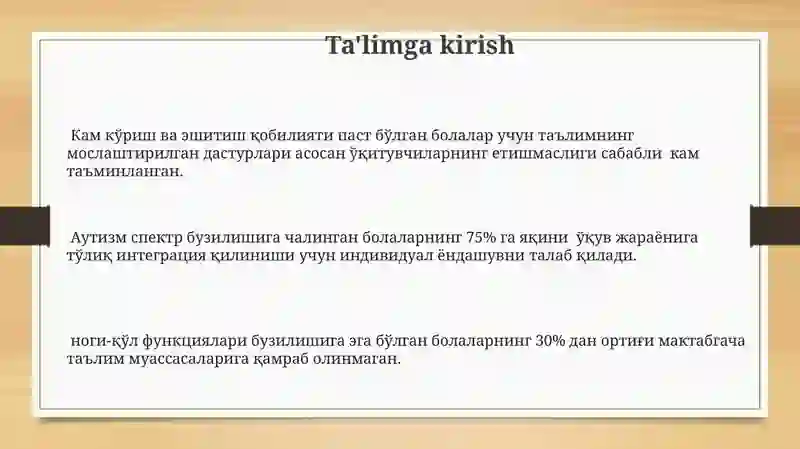 Ta'limga kirish

Кам кўриш ва эшитиш қобилияти паст бўлган болалар учун таълимнинг мослаштирилган дастурлари асосан ўқитувчиларнинг етишмаслиги сабабли кам таъминланган.

Аутизм спектр бузилишига чалинган болаларнинг 75% га яқини ўқув жараёнига тўлиқ интеграция қилиниши учун индивидуал ёндашувни талаб қилади.

ноги-қўл функциялари бузилишига эга бўлган болаларнинг 30% дан ортиғи мактабгача таълим муассасаларига қамраб олинмаган.